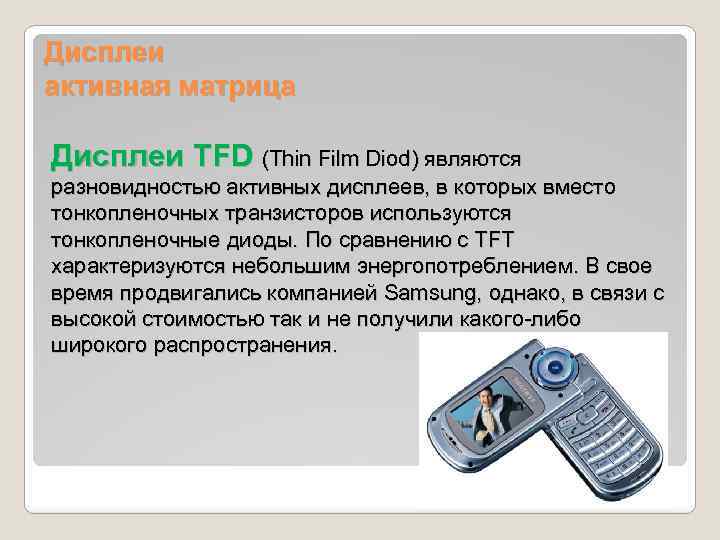 Дисплеи
активная матрица

Дисплеи TFD (Thin Film Diod) являются разновидностью активных дисплеев, в которых вместо тонкопленочных транзисторов используются тонкопленочные диоды. По сравнению с TFT характеризуются небольшим энергопотреблением. В свое время продвигались компанией Samsung, однако, в связи с высокой стоимостью так и не получили какого-либо широкого распространения.